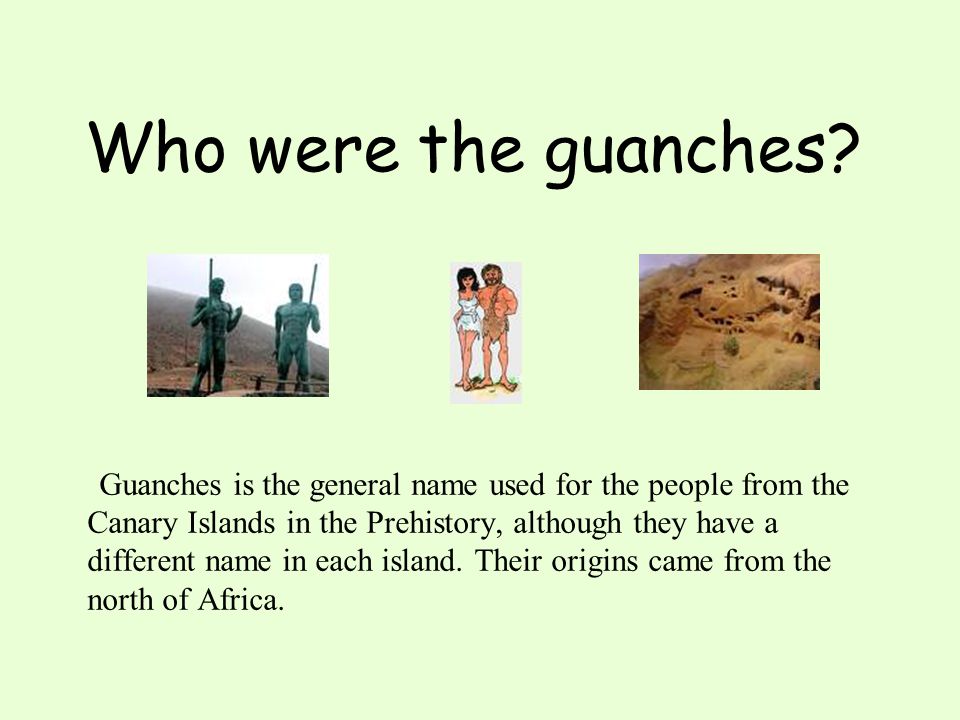 Who were the guanches?

Guanches is the general name used for the people from the Canary Islands in the Prehistory, although they have a different name in each island. Their origins came from the north of Africa.